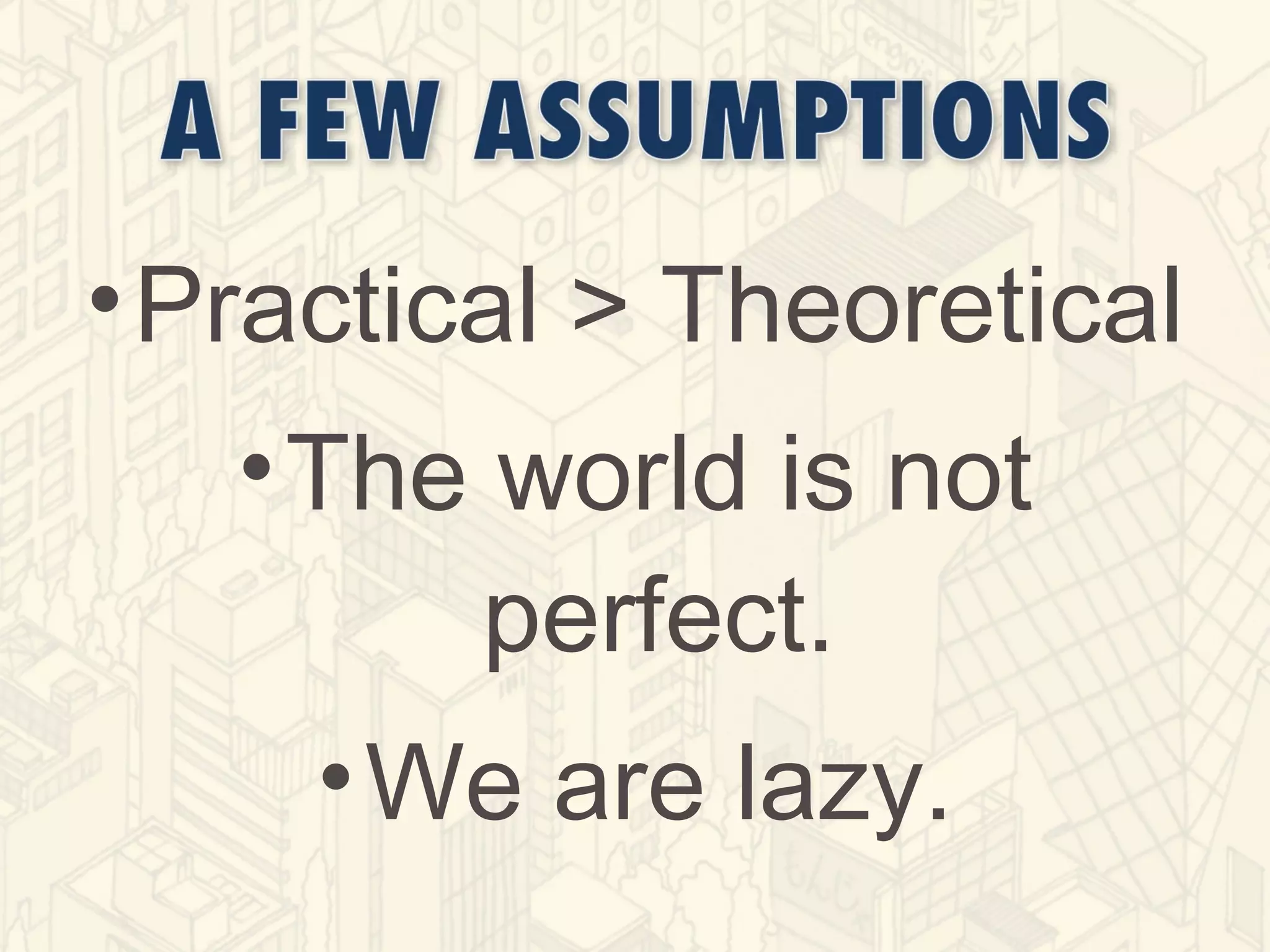 A FEW ASSUMPTIONS

• Practical > Theoretical

• The world is not perfect.

• We are lazy.